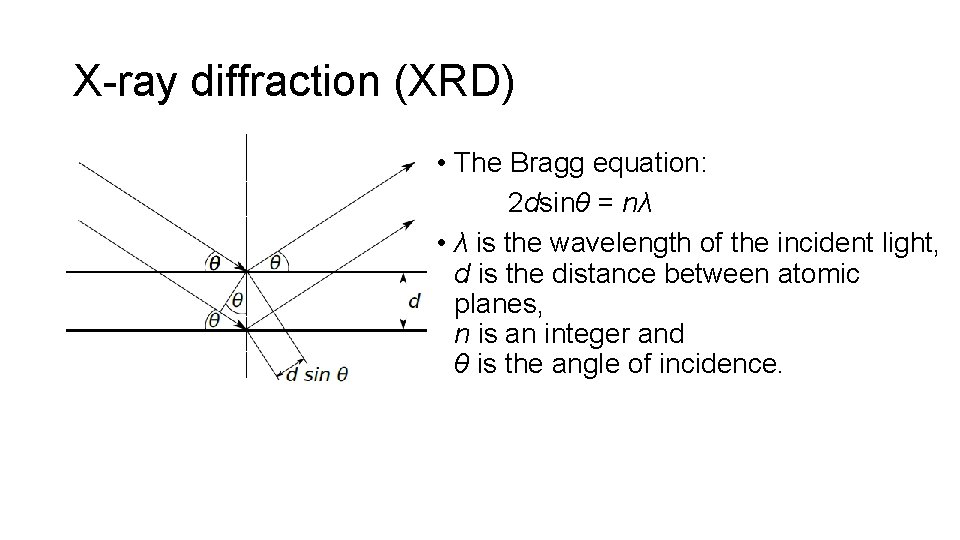 X-ray diffraction (XRD)

$\theta$ $\theta$ $\theta$ $\theta$ $d$ $d \sin \theta$

• The Bragg equation:

$2d\sin\theta = n\lambda$

• $\lambda$ is the wavelength of the incident light, $d$ is the distance between atomic planes, $n$ is an integer and $\theta$ is the angle of incidence.